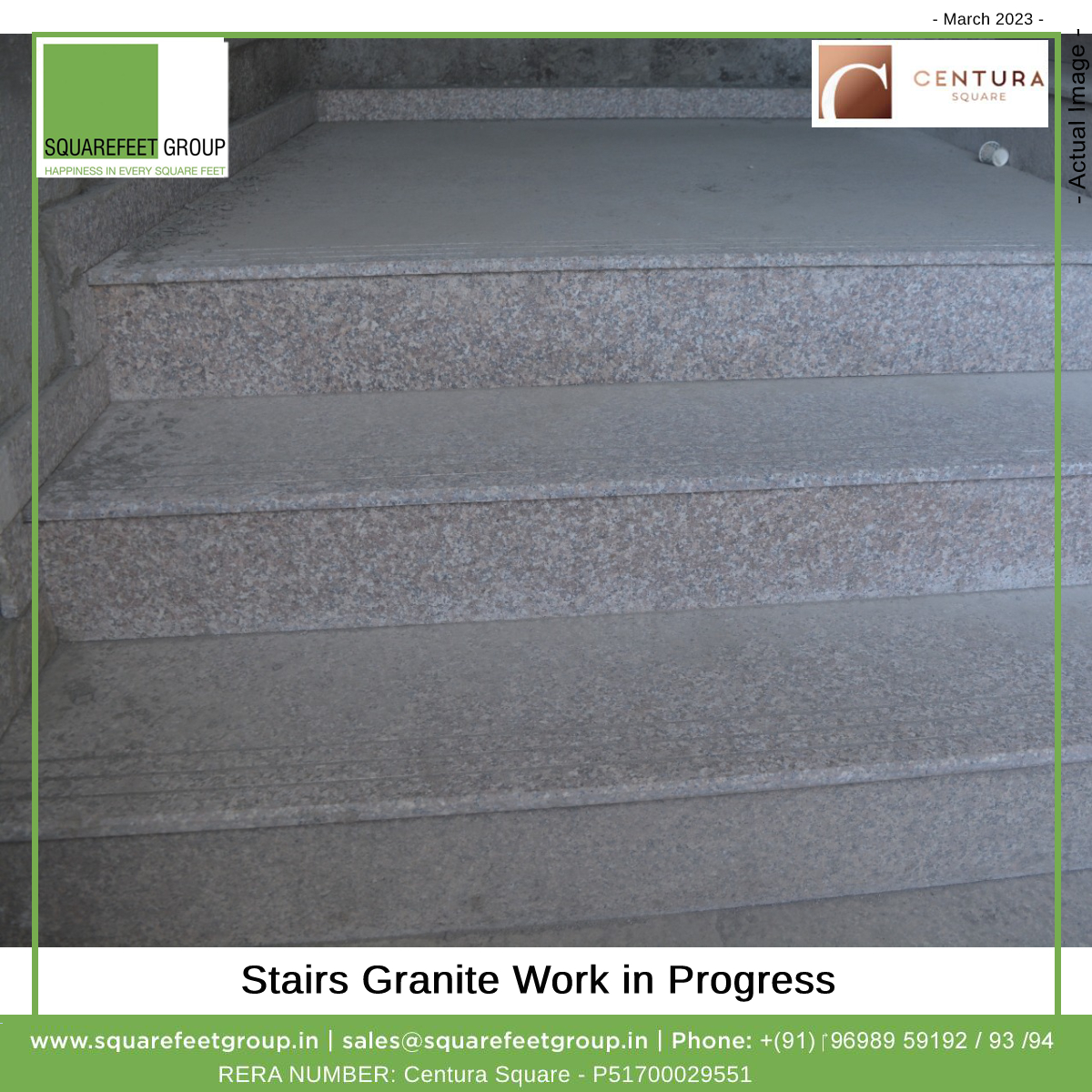 - March 2023 -

SQUAREFEET GROUP
HAPPINESS IN EVERY SQUARE FEET

CENTURA
SQUARE

- Actual Image -

Stairs Granite Work in Progress

www.squarefeetgroup.in | sales@squarefeetgroup.in | Phone: +(91) 96989 59192 / 93 /94
RERA NUMBER: Centura Square - P51700029551